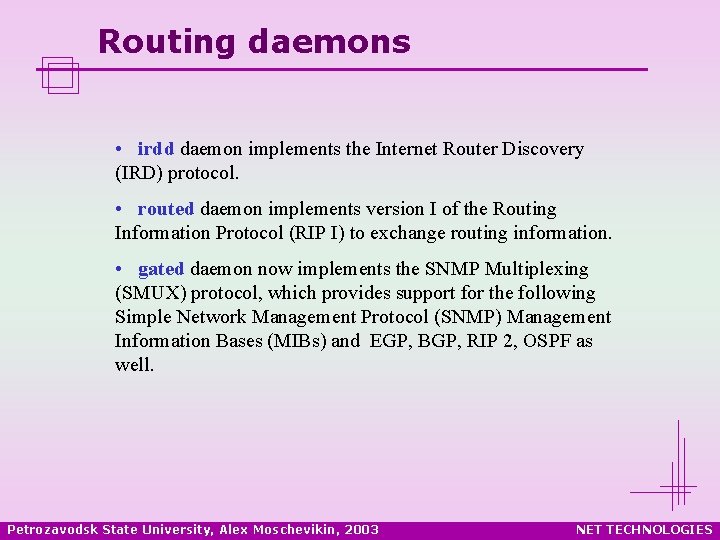 Routing daemons

• irdd daemon implements the Internet Router Discovery (IRD) protocol.

• routed daemon implements version I of the Routing Information Protocol (RIP I) to exchange routing information.

• gated daemon now implements the SNMP Multiplexing (SMUX) protocol, which provides support for the following Simple Network Management Protocol (SNMP) Management Information Bases (MIBs) and EGP, BGP, RIP 2, OSPF as well.

Petrozavodsk State University, Alex Moschevikin, 2003

NET TECHNOLOGIES